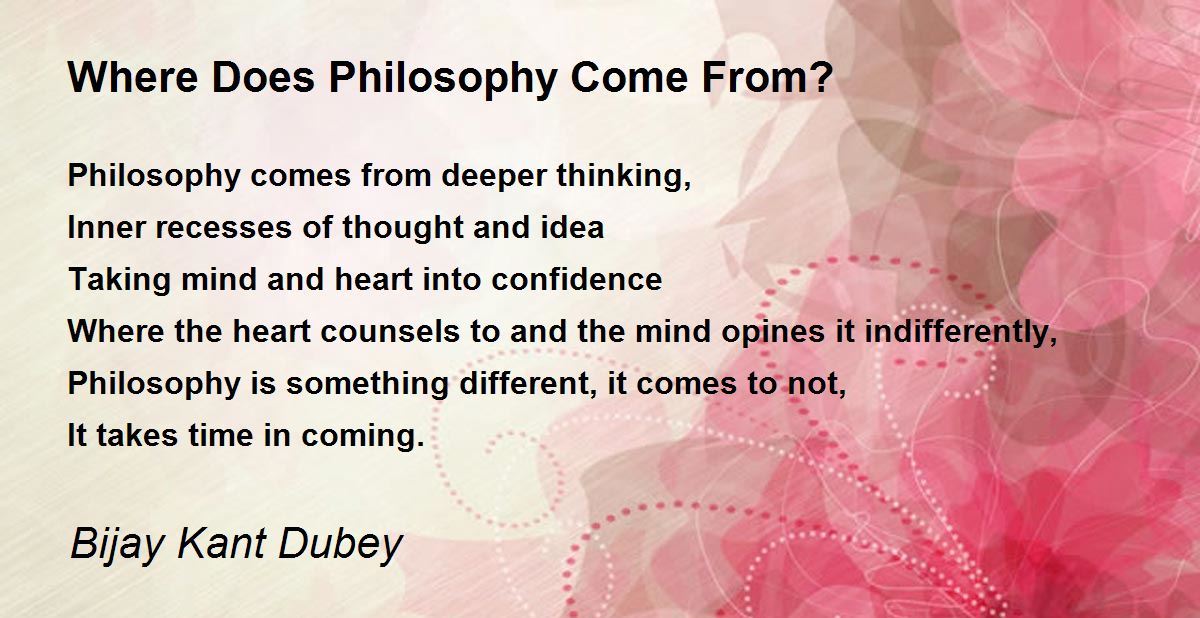 Where Does Philosophy Come From?

Philosophy comes from deeper thinking,
Inner recesses of thought and idea
Taking mind and heart into confidence
Where the heart counsels to and the mind opines it indifferently,
Philosophy is something different, it comes to not,
It takes time in coming.

Bijay Kant Dubey